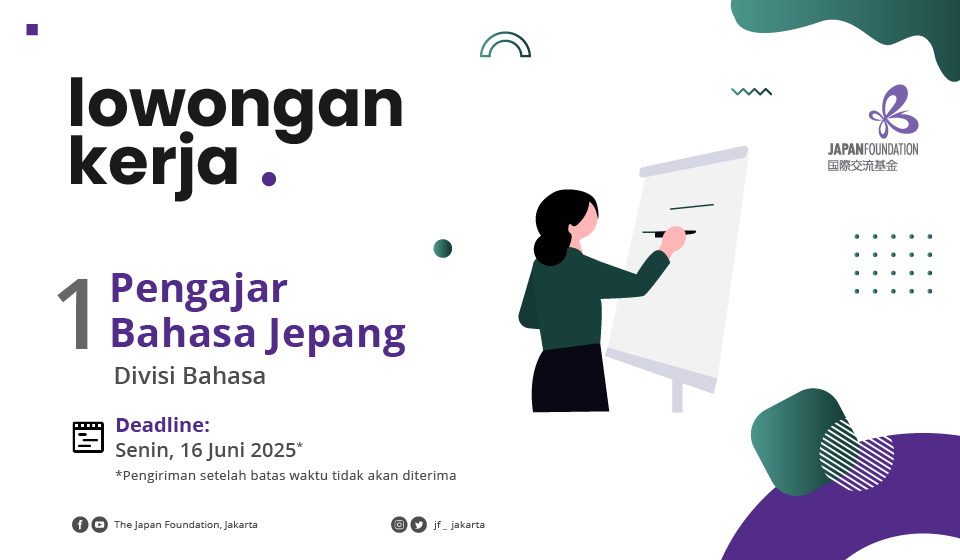 lowongan kerja .

JAPANFOUNDATION
国際交流基金

1 Pengajar Bahasa Jepang
Divisi Bahasa

Deadline:
Senin, 16 Juni 2025*
*Pengiriman setelah batas waktu tidak akan diterima

The Japan Foundation, Jakarta

jf _ jakarta